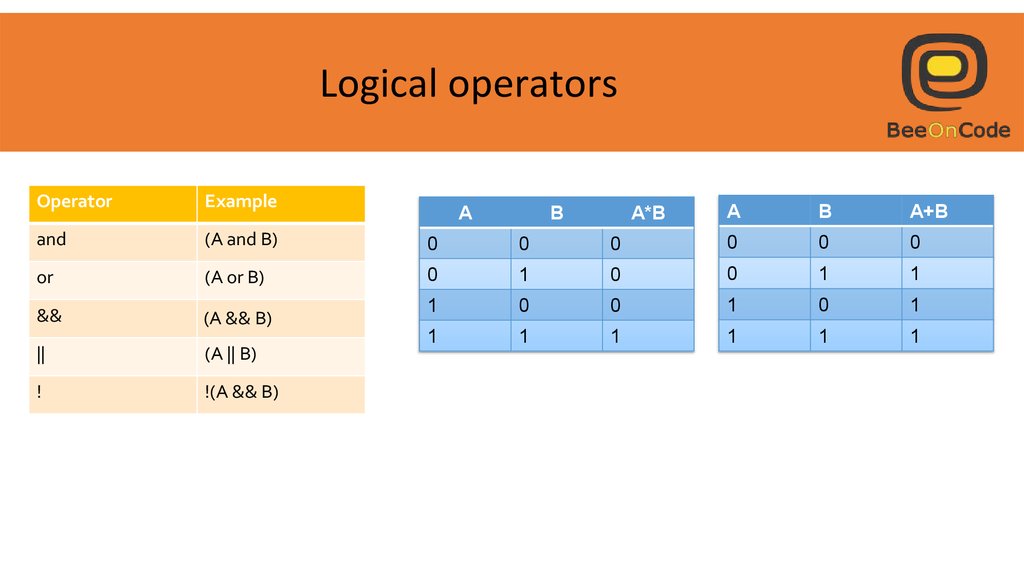 Logical operators

BeeOnCode

| Operator | Example |
|---|---|
| and | (A and B) |
| or | (A or B) |
| && | (A && B) |
| \|\| | (A \|\| B) |
| ! | !(A && B) |

| A | B | A*B |
|---|---|---|
| 0 | 0 | 0 |
| 0 | 1 | 0 |
| 1 | 0 | 0 |
| 1 | 1 | 1 |

| A | B | A+B |
|---|---|---|
| 0 | 0 | 0 |
| 0 | 1 | 1 |
| 1 | 0 | 1 |
| 1 | 1 | 1 |